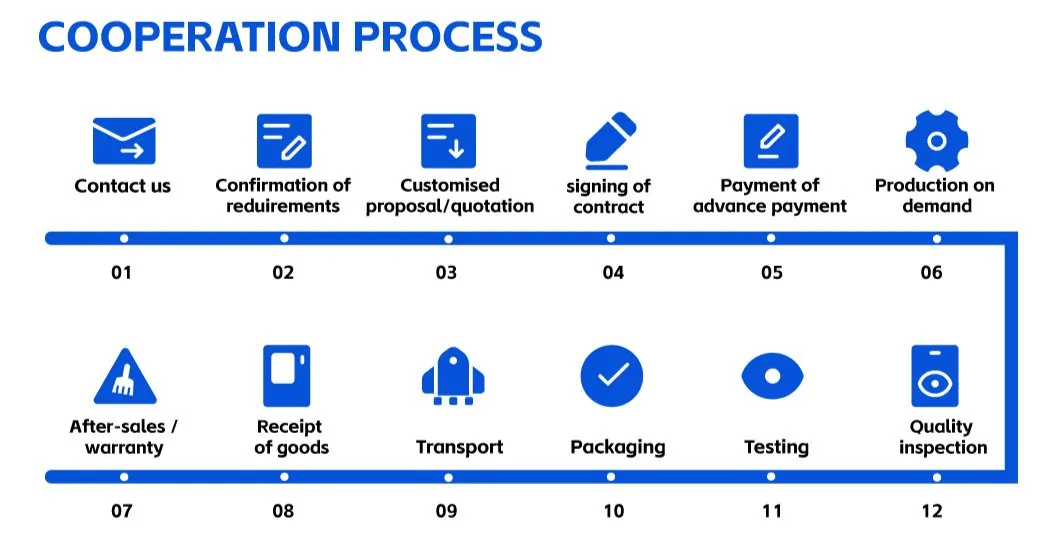 COOPERATION PROCESS

Contact us

Confirmation of reduirements

Customised proposal/quotation

signing of contract

Payment of advance payment

Production on demand

01

02

03

04

05

06

After-sales / warranty

Receipt of goods

Transport

Packaging

Testing

Quality inspection

07

08

09

10

11

12